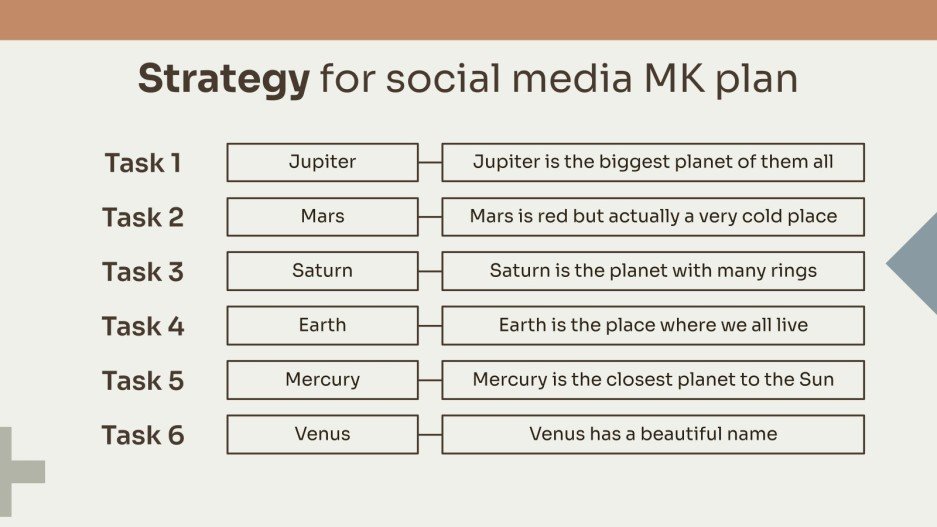 Strategy for social media MK plan

Task 1 Jupiter Jupiter is the biggest planet of them all

Task 2 Mars Mars is red but actually a very cold place

Task 3 Saturn Saturn is the planet with many rings

Task 4 Earth Earth is the place where we all live

Task 5 Mercury Mercury is the closest planet to the Sun

Task 6 Venus Venus has a beautiful name